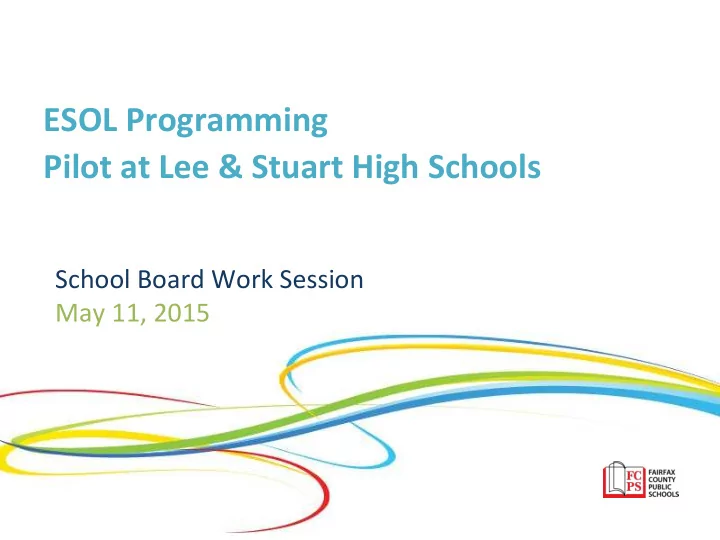 ESOL Programming
Pilot at Lee & Stuart High Schools

School Board Work Session
May 11, 2015

FC PS FAIRFAX COUNTY PUBLIC SCHOOLS